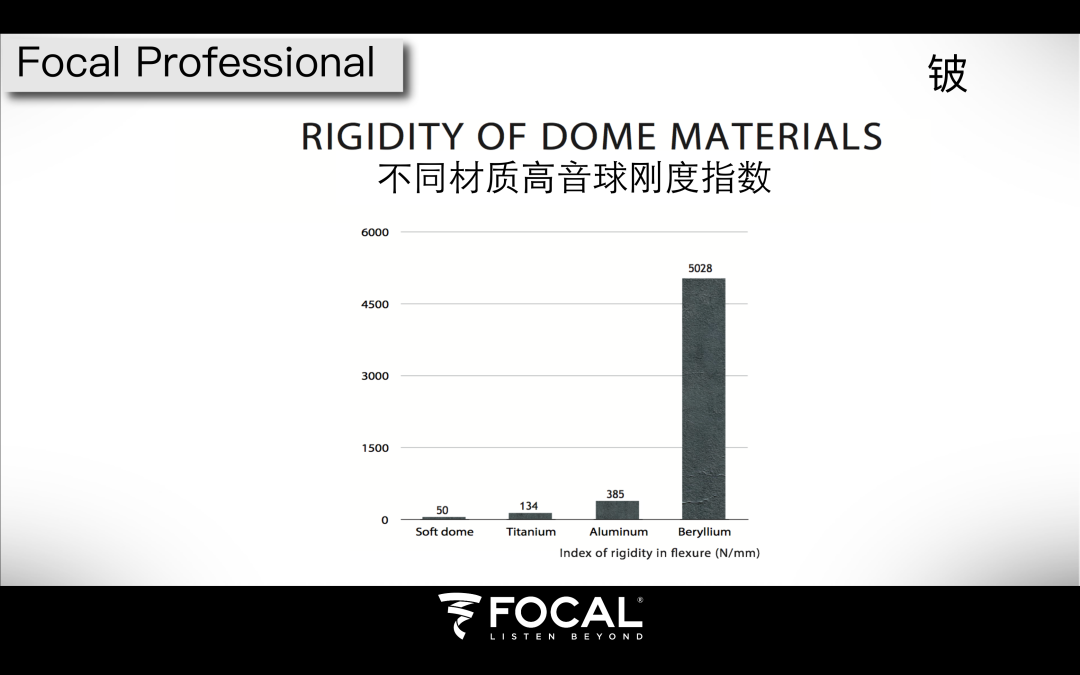 Focal Professional

铍

RIGIDITY OF DOME MATERIALS
不同材质高音球刚度指数

6000
4500
3000
1500
0

50
134
385
5028

Soft dome
Titanium
Aluminum
Beryllium

Index of rigidity in flexure (N/mm)

FOCAL®
LISTEN BEYOND